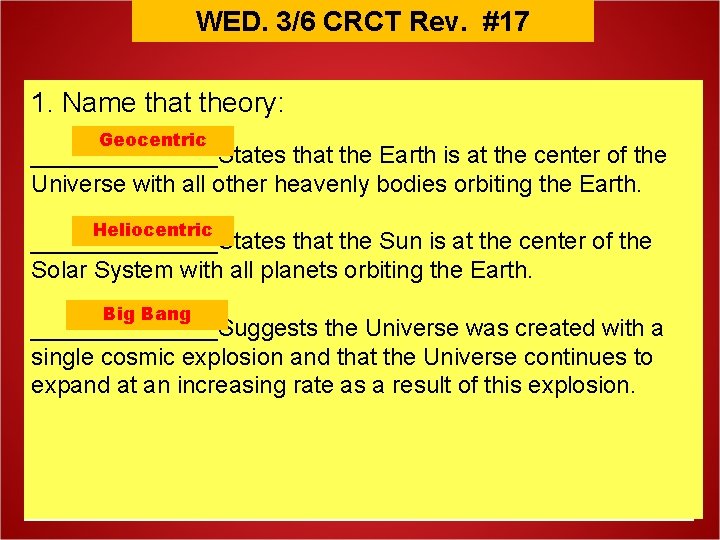 WED. 3/6 CRCT Rev. #17

1. Name that theory:

Geocentric
______________States that the Earth is at the center of the Universe with all other heavenly bodies orbiting the Earth.

Heliocentric
______________States that the Sun is at the center of the Solar System with all planets orbiting the Earth.

Big Bang
______________Suggests the Universe was created with a single cosmic explosion and that the Universe continues to expand at an increasing rate as a result of this explosion.